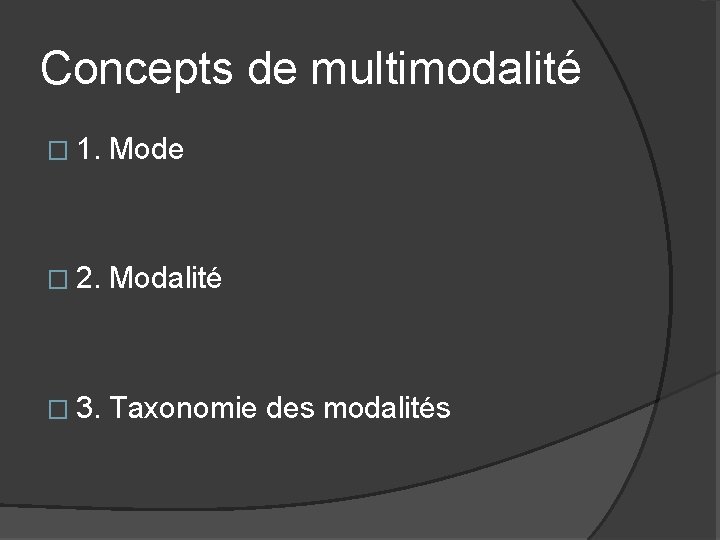 Concepts de multimodalité

1. Mode

2. Modalité

3. Taxonomie des modalités